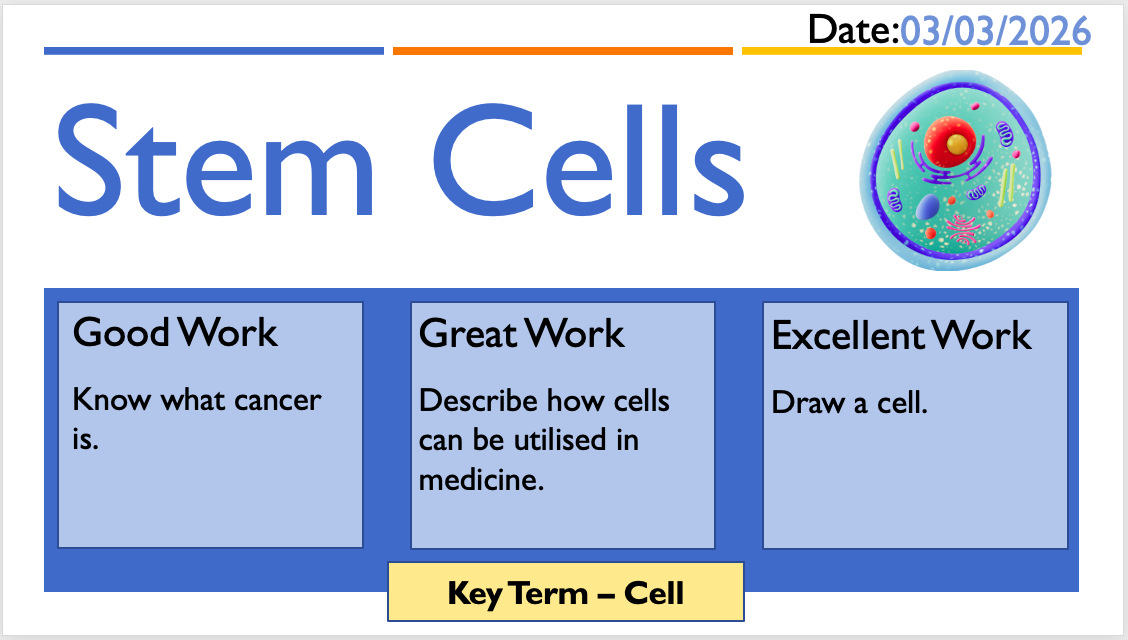 Date:03/03/2026

Stem Cells

Good Work

Know what cancer is.

Great Work

Describe how cells can be utilised in medicine.

Excellent Work

Draw a cell.

Key Term – Cell